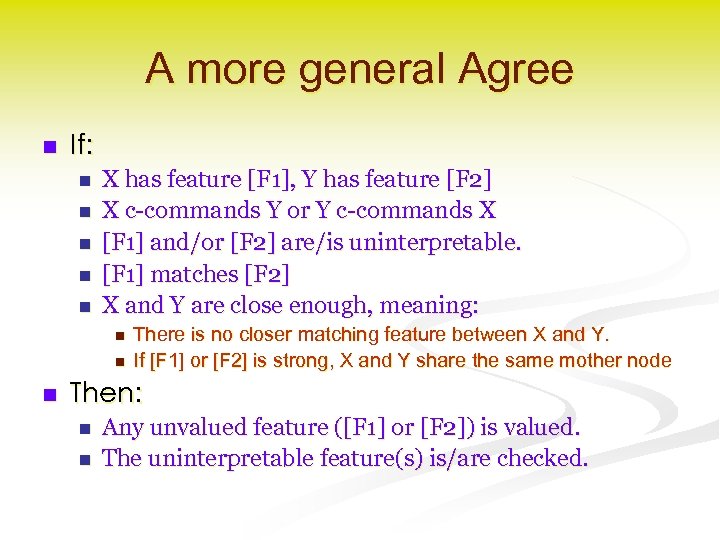 A more general Agree

If:

X has feature [F1], Y has feature [F2]

X c-commands Y or Y c-commands X

[F1] and/or [F2] are/is uninterpretable.

[F1] matches [F2]

X and Y are close enough, meaning:

There is no closer matching feature between X and Y.

If [F1] or [F2] is strong, X and Y share the same mother node

Then:

Any unvalued feature ([F1] or [F2]) is valued.

The uninterpretable feature(s) is/are checked.